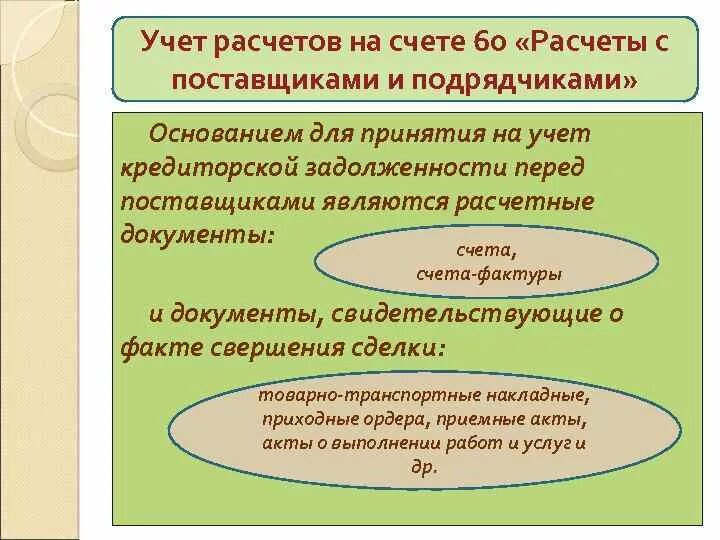 Учет расчетов на счете 60 «Расчеты с поставщиками и подрядчиками»

Основанием для принятия на учет кредиторской задолженности перед поставщиками являются расчетные документы:

счета,
счета-фактуры

и документы, свидетельствующие о факте свершения сделки:

товарно-транспортные накладные, приходные ордера, приемные акты, акты о выполнении работ и услуг и др.